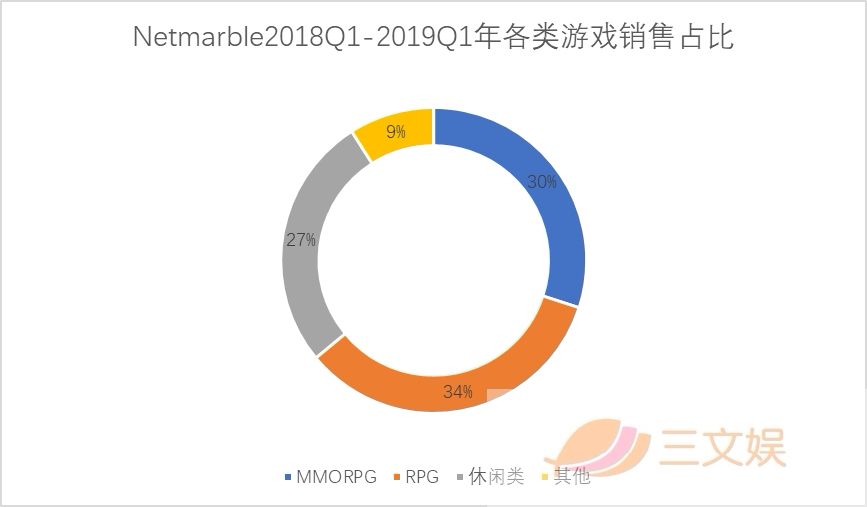 Netmarble2018Q1-2019Q1年各类游戏销售占比

9%

30%

27%

34%

三文娱

MMORPG RPG 休闲类 其他